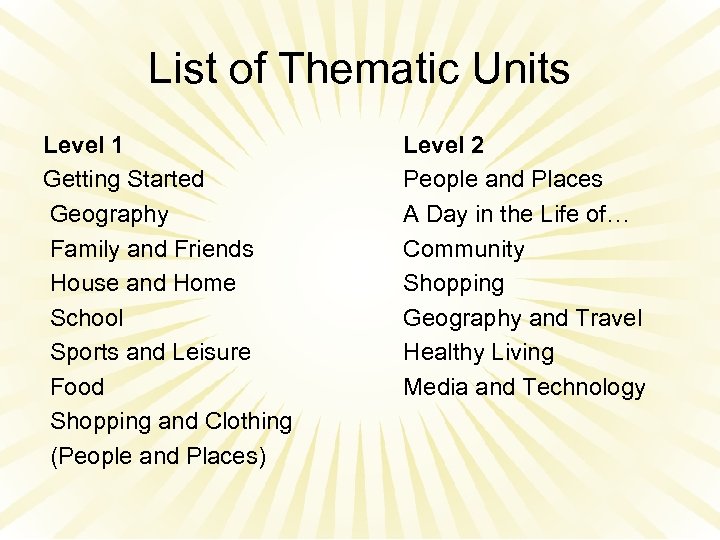 List of Thematic Units

Level 1
Getting Started
Geography
Family and Friends
House and Home
School
Sports and Leisure
Food
Shopping and Clothing
(People and Places)

Level 2
People and Places
A Day in the Life of…
Community
Shopping
Geography and Travel
Healthy Living
Media and Technology